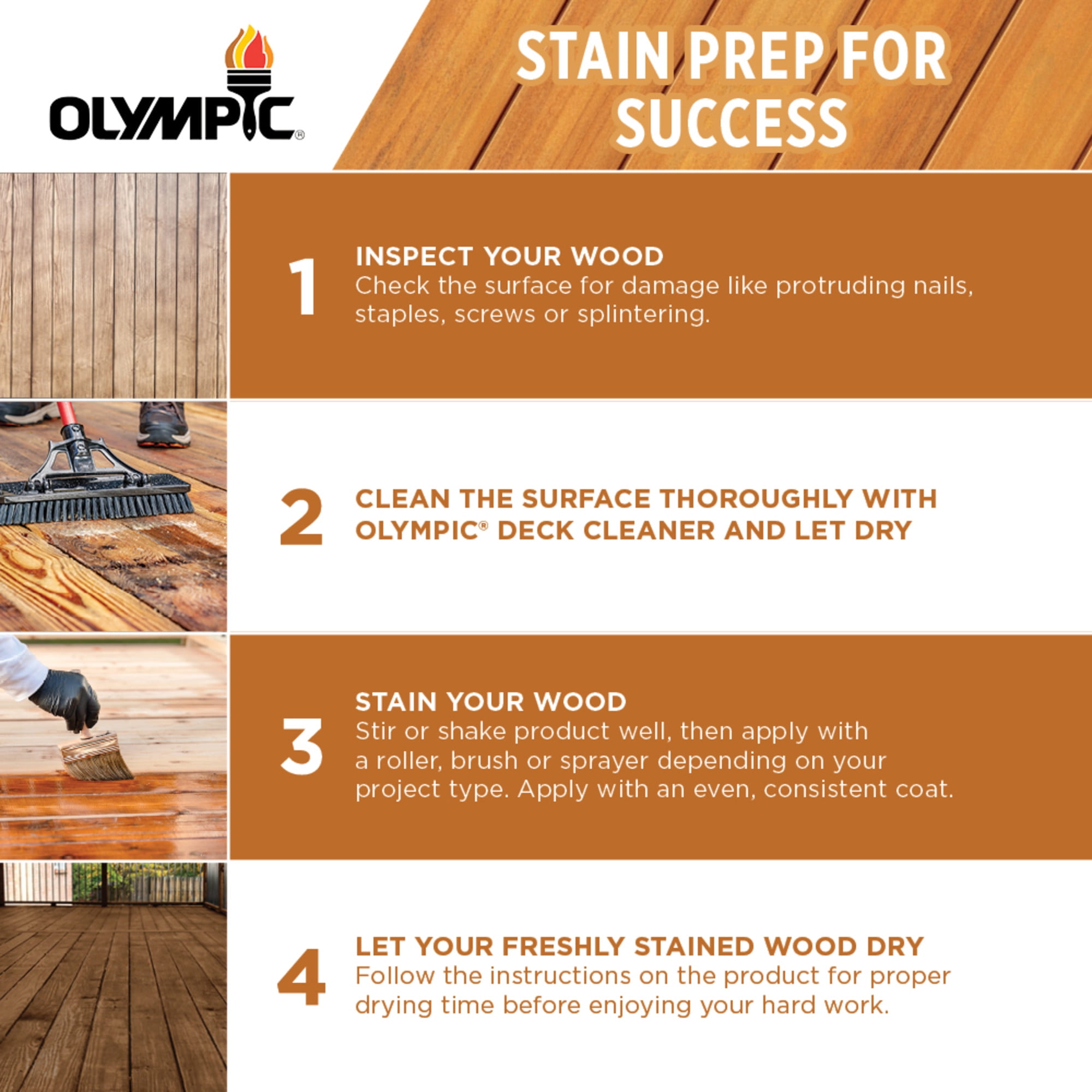 OLYMPIC®

STAIN PREP FOR SUCCESS

1
INSPECT YOUR WOOD
Check the surface for damage like protruding nails, staples, screws or splintering.

2
CLEAN THE SURFACE THOROUGHLY WITH OLYMPIC® DECK CLEANER AND LET DRY

3
STAIN YOUR WOOD
Stir or shake product well, then apply with a roller, brush or sprayer depending on your project type. Apply with an even, consistent coat.

4
LET YOUR FRESHLY STAINED WOOD DRY
Follow the instructions on the product for proper drying time before enjoying your hard work.